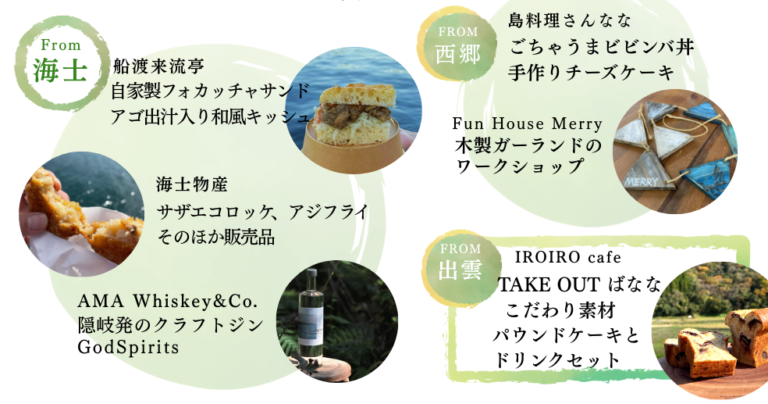 From
海士

船渡来流亭
自家製フォカッチャサンド
アゴ出汁入り和風キッシュ

海士物産
サザエコロッケ、アジフライ
そのほか販売品

AMA Whiskey&Co.
隠岐発のクラフトジン
GodSpirits

FROM
西郷

島料理さんなな
ごちゃうまビビンバ丼
手作りチーズケーキ

Fun House Merry
木製ガーランドの
ワークショップ

MERRY

FROM
出雲

IROIRO cafe
TAKE OUT ばなな
こだわり素材
パウンドケーキと
ドリンクセット